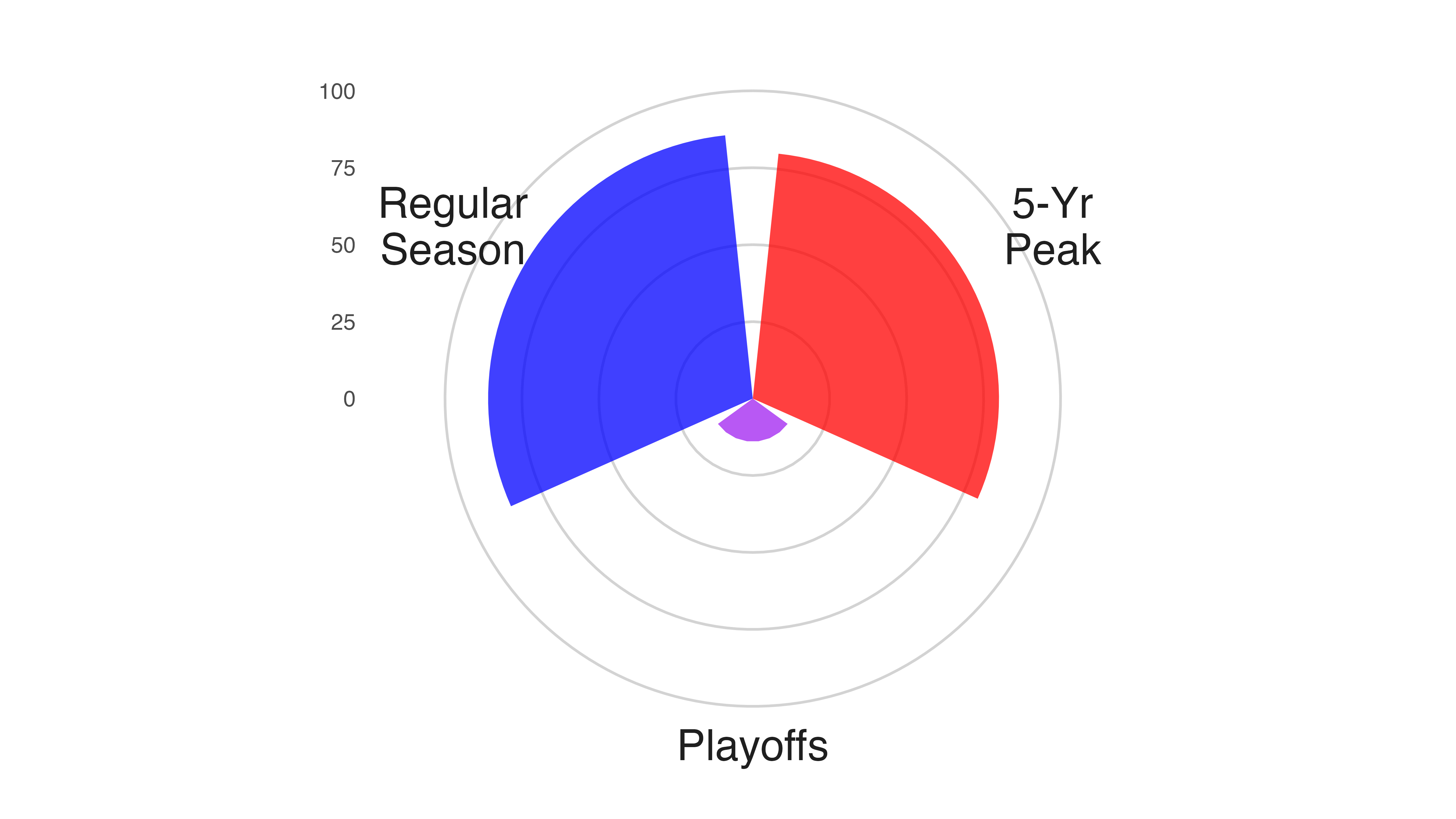 100
75
50
25
0
Regular Season
5-Yr Peak
Playoffs